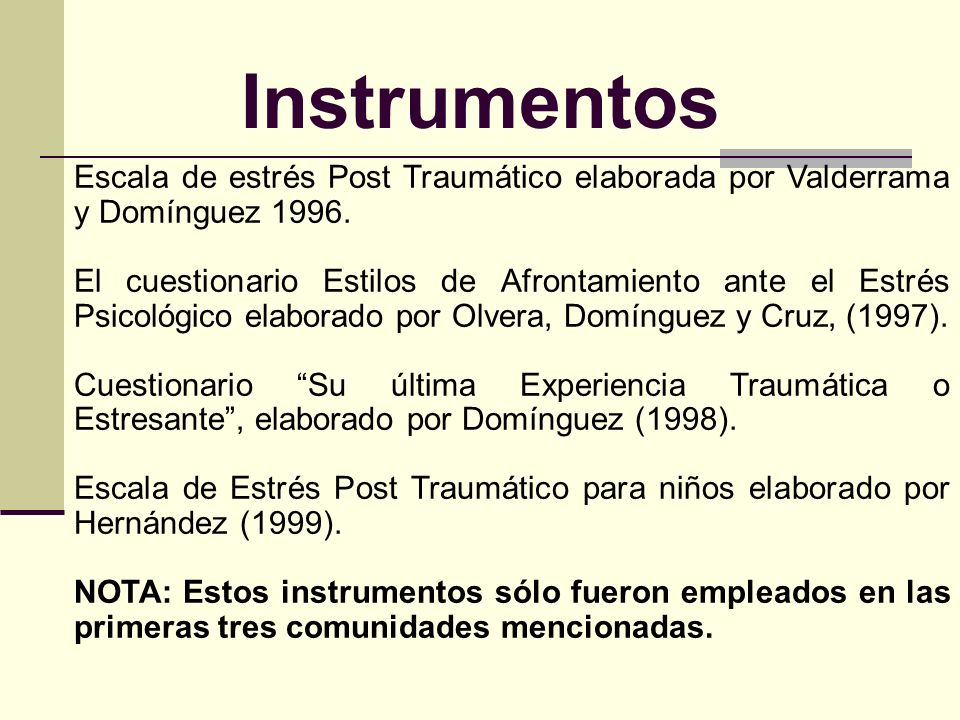 Instrumentos

Escala de estrés Post Traumático elaborada por Valderrama y Domínguez 1996.

El cuestionario Estilos de Afrontamiento ante el Estrés Psicológico elaborado por Olvera, Domínguez y Cruz, (1997).

Cuestionario “Su última Experiencia Traumática o Estresante”, elaborado por Domínguez (1998).

Escala de Estrés Post Traumático para niños elaborado por Hernández (1999).

NOTA: Estos instrumentos sólo fueron empleados en las primeras tres comunidades mencionadas.